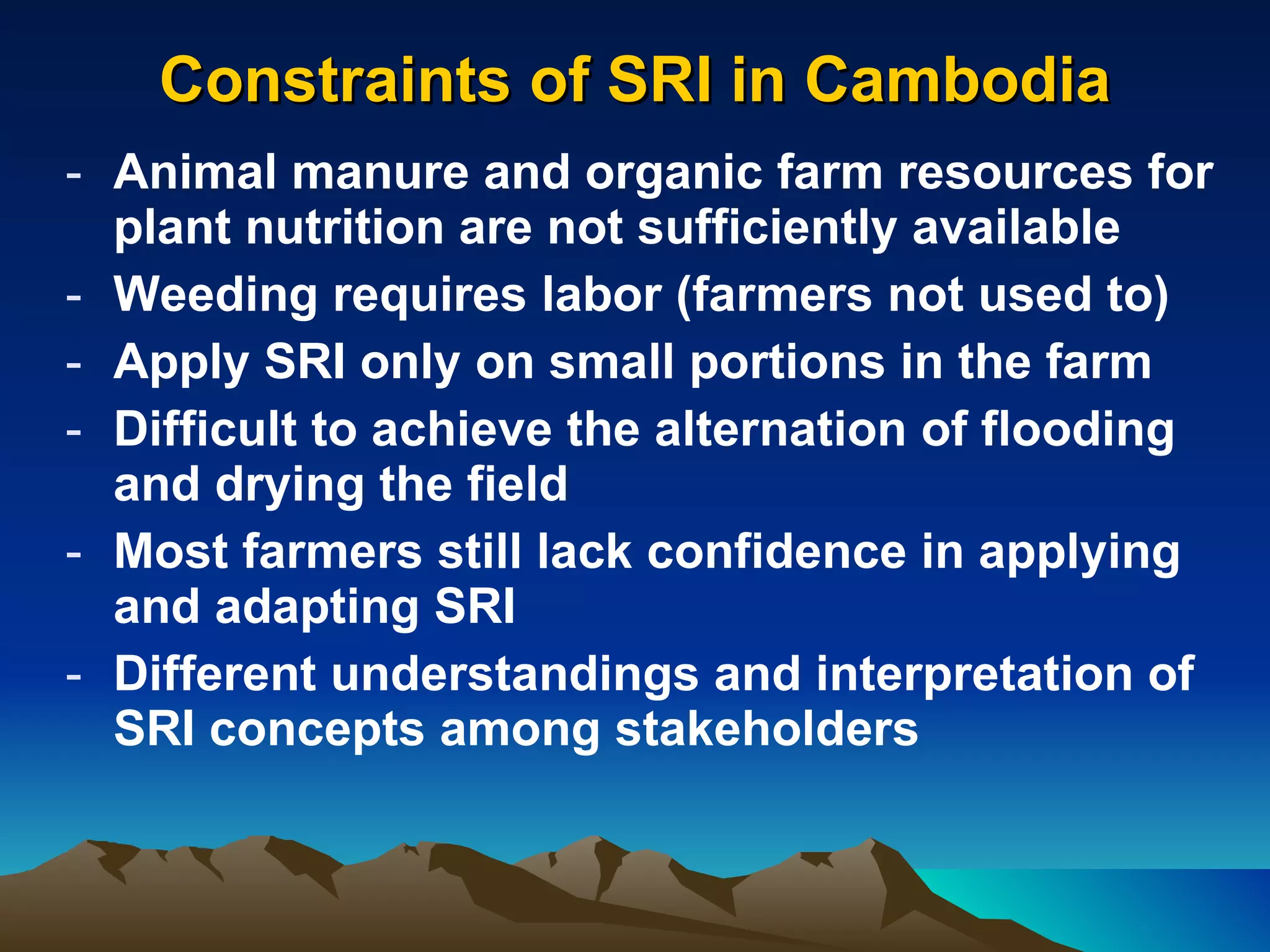 Constraints of SRI in Cambodia

- Animal manure and organic farm resources for plant nutrition are not sufficiently available
- Weeding requires labor (farmers not used to)
- Apply SRI only on small portions in the farm
- Difficult to achieve the alternation of flooding and drying the field
- Most farmers still lack confidence in applying and adapting SRI
- Different understandings and interpretation of SRI concepts among stakeholders